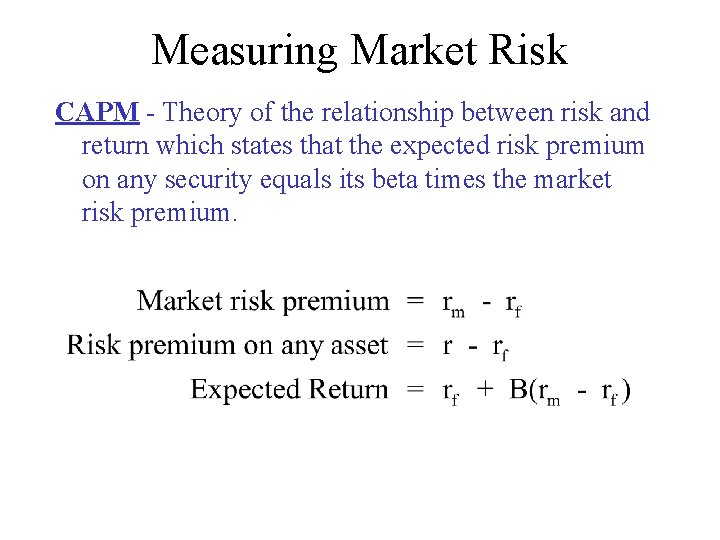 Measuring Market Risk

CAPM - Theory of the relationship between risk and return which states that the expected risk premium on any security equals its beta times the market risk premium.

Market risk premium $= r_m - r_f$

Risk premium on any asset $= r - r_f$

Expected Return $= r_f + B(r_m - r_f)$